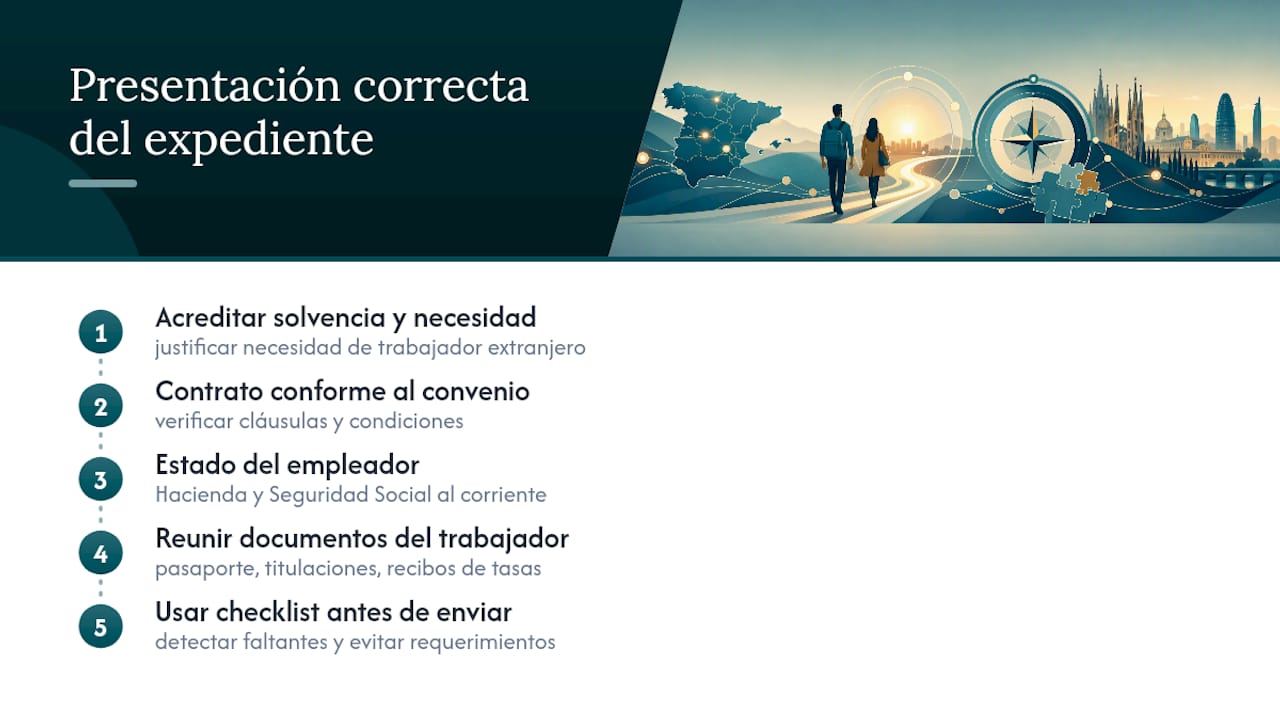 Presentación correcta del expediente

1
Acreditar solvencia y necesidad
justificar necesidad de trabajador extranjero

2
Contrato conforme al convenio
verificar cláusulas y condiciones

3
Estado del empleador
Hacienda y Seguridad Social al corriente

4
Reunir documentos del trabajador
pasaporte, titulaciones, recibos de tasas

5
Usar checklist antes de enviar
detectar faltantes y evitar requerimientos